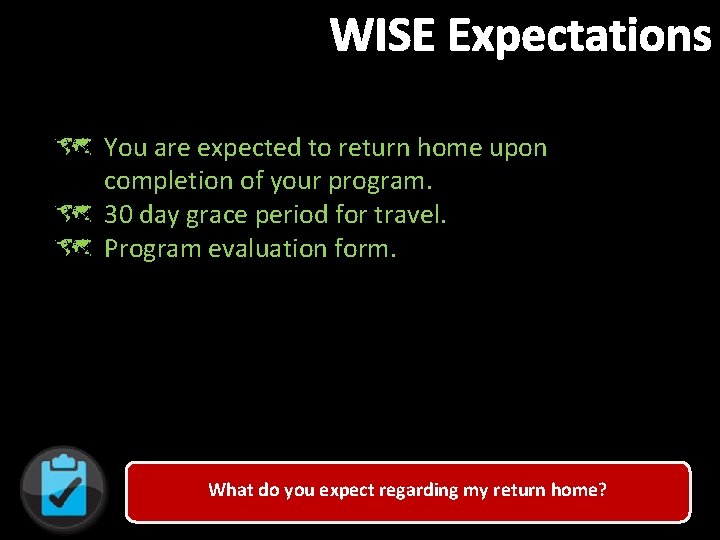 WISE Expectations

You are expected to return home upon completion of your program.
30 day grace period for travel.
Program evaluation form.

What do you expect regarding my return home?